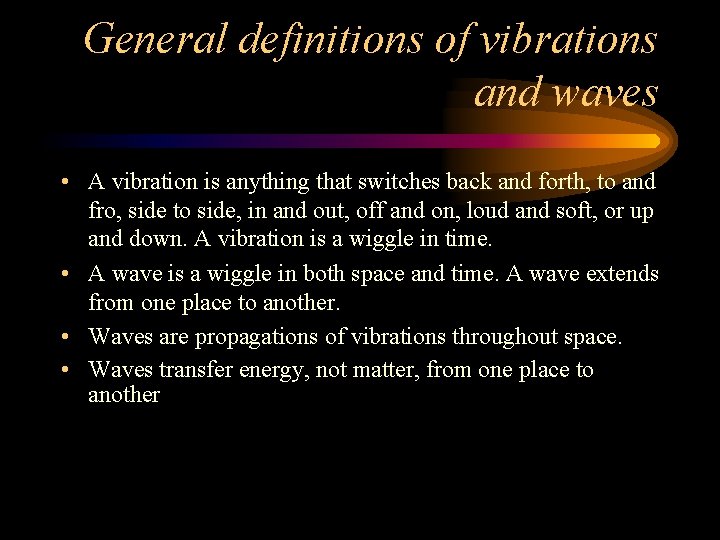 General definitions of vibrations and waves

• A vibration is anything that switches back and forth, to and fro, side to side, in and out, off and on, loud and soft, or up and down. A vibration is a wiggle in time.

• A wave is a wiggle in both space and time. A wave extends from one place to another.

• Waves are propagations of vibrations throughout space.

• Waves transfer energy, not matter, from one place to another